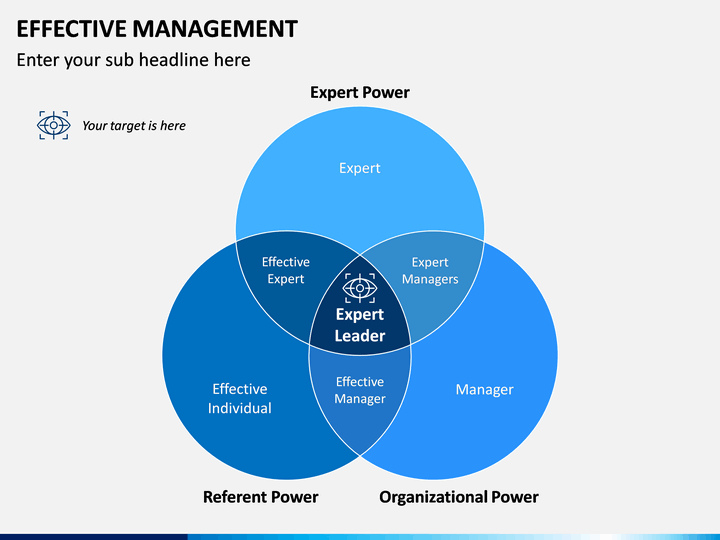 EFFECTIVE MANAGEMENT

Enter your sub headline here

Your target is here

Expert Power

Expert

Effective Expert

Expert Managers

Expert Leader

Effective Individual

Effective Manager

Manager

Referent Power

Organizational Power